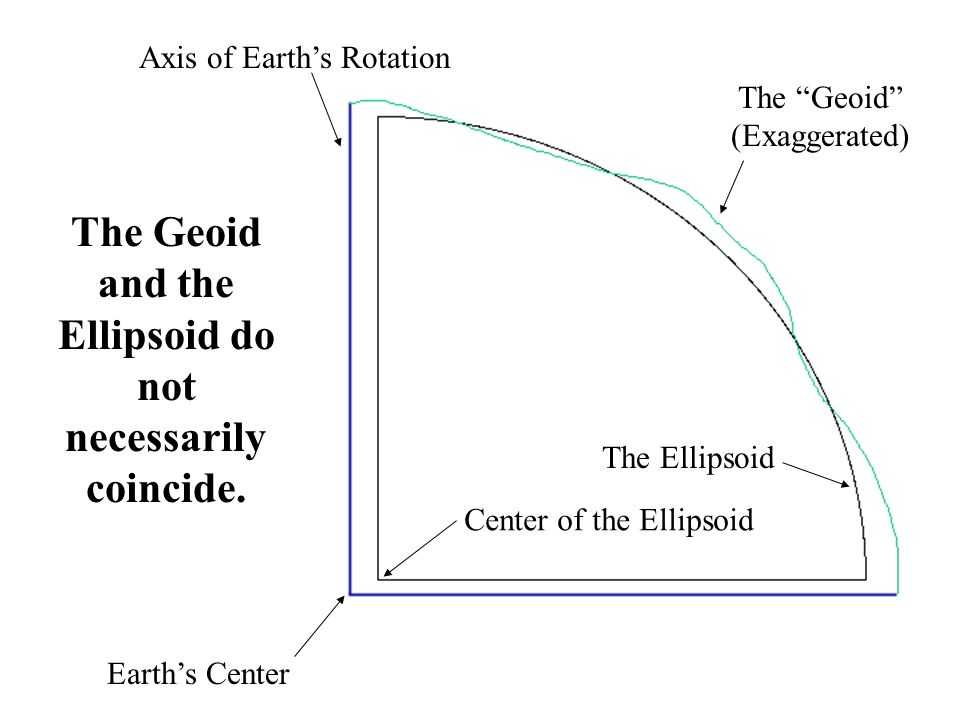 Axis of Earth’s Rotation

The “Geoid” (Exaggerated)

The Geoid and the Ellipsoid do not necessarily coincide.

The Ellipsoid

Center of the Ellipsoid

Earth’s Center